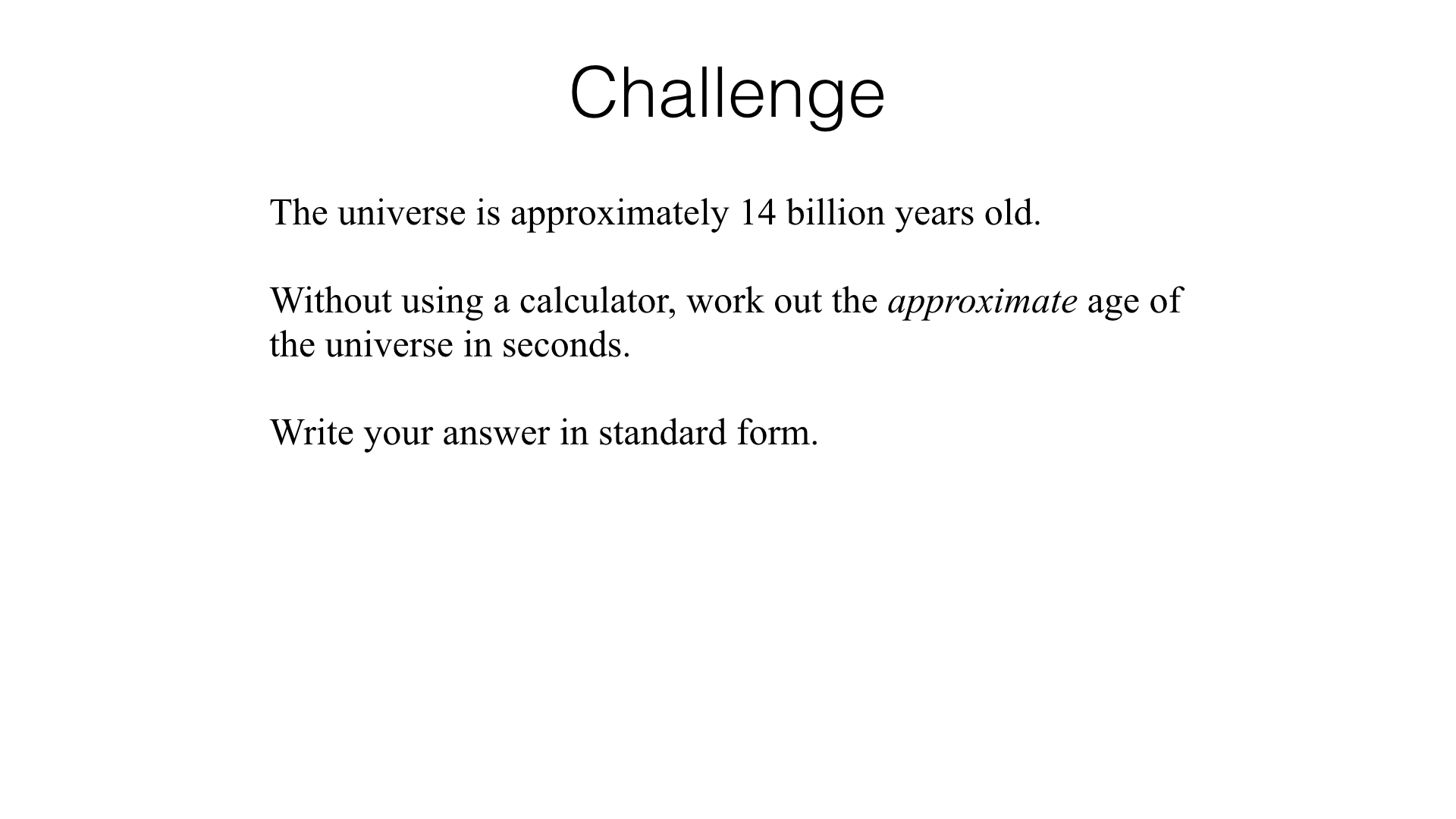 Challenge

The universe is approximately 14 billion years old.

Without using a calculator, work out the approximate age of the universe in seconds.

Write your answer in standard form.